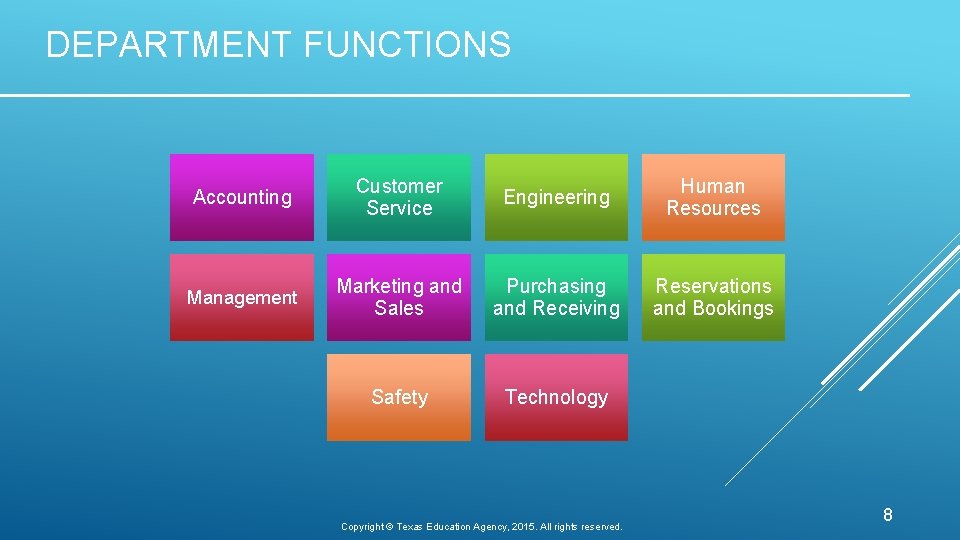 DEPARTMENT FUNCTIONS

Accounting

Customer Service

Engineering

Human Resources

Management

Marketing and Sales

Purchasing and Receiving

Reservations and Bookings

Safety

Technology

Copyright © Texas Education Agency, 2015. All rights reserved.

8